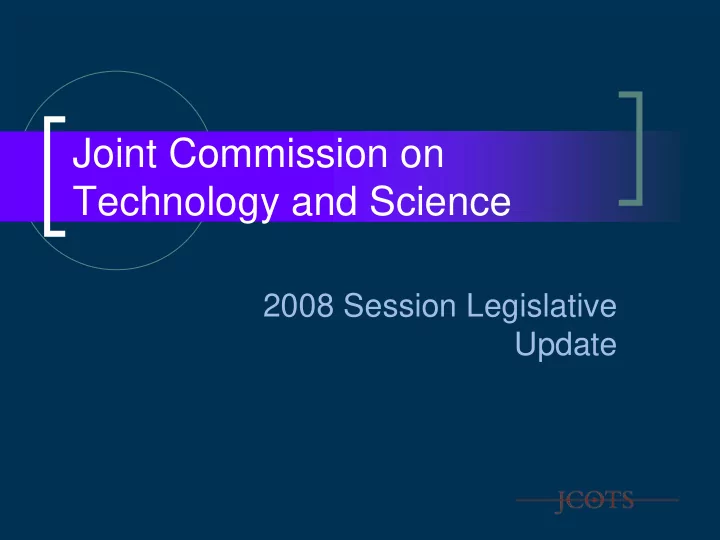 Joint Commission on Technology and Science

2008 Session Legislative Update

JCOTS